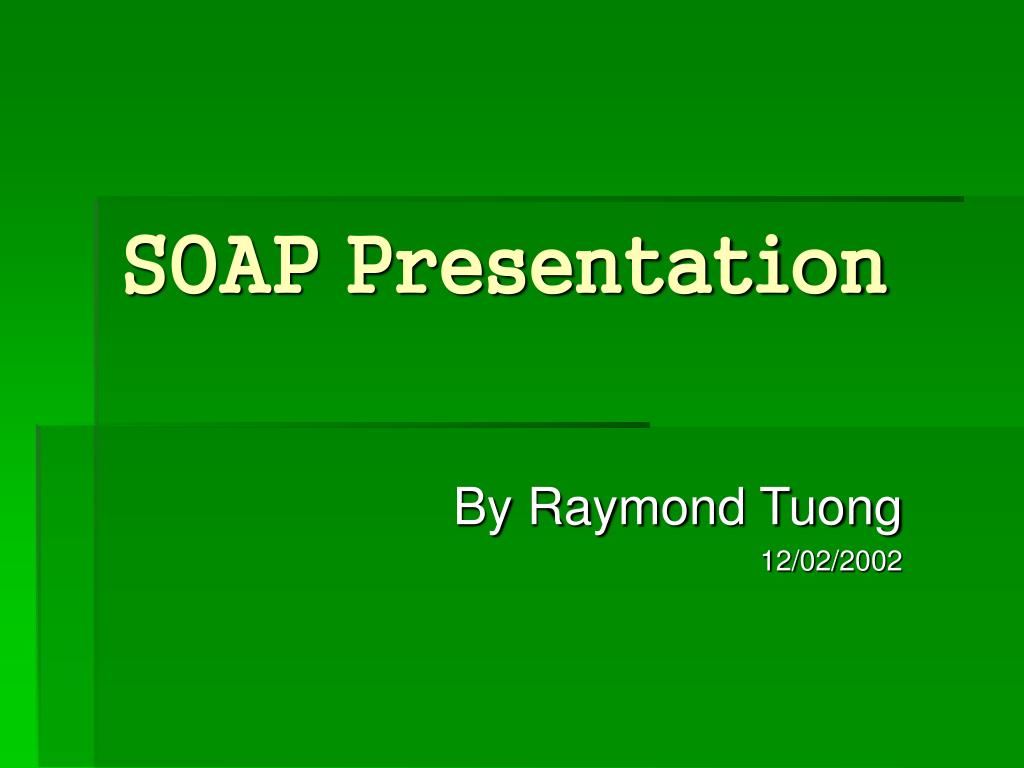 SOAP Presentation

By Raymond Tuong
12/02/2002